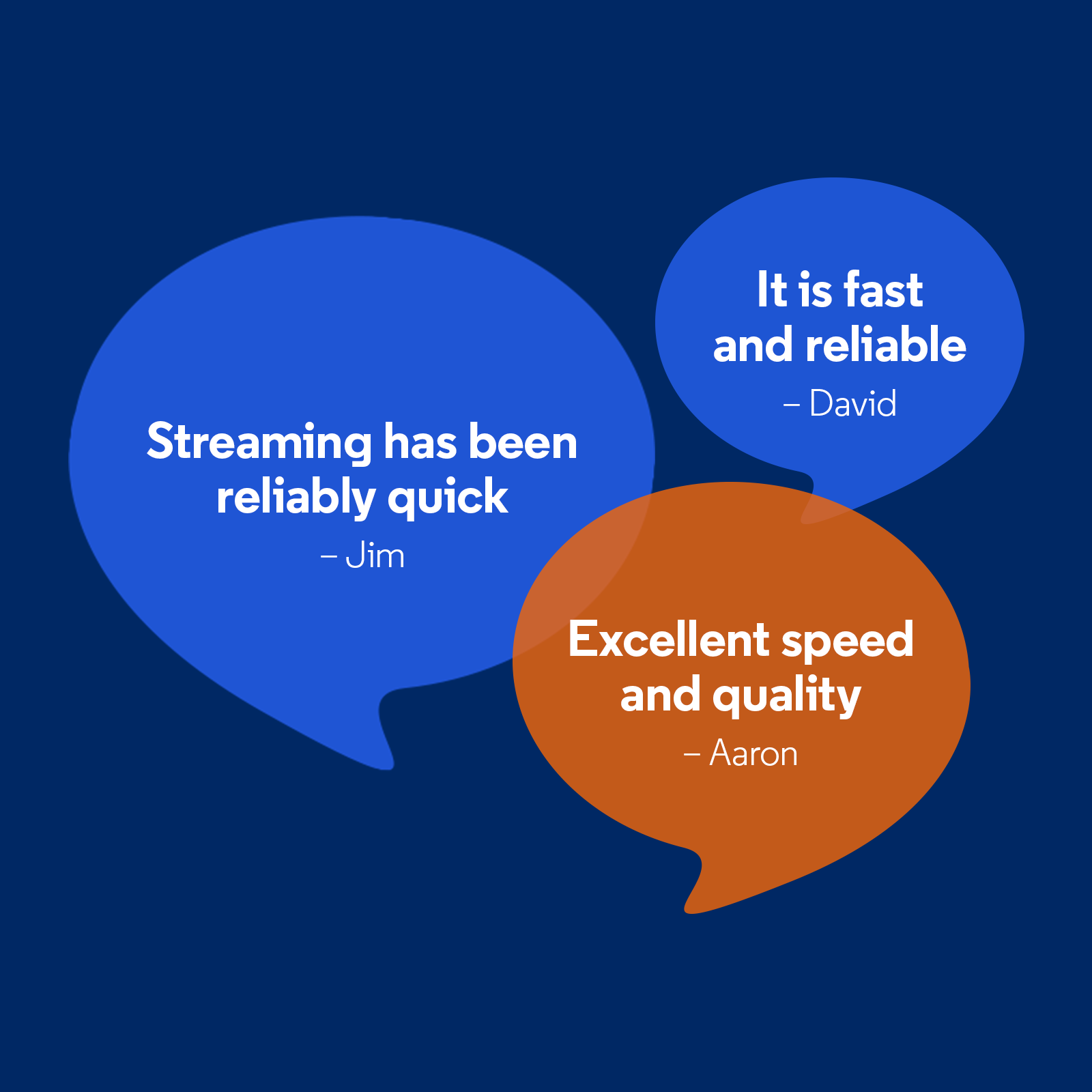 Streaming has been reliably quick
– Jim

It is fast and reliable
– David

Excellent speed and quality
– Aaron